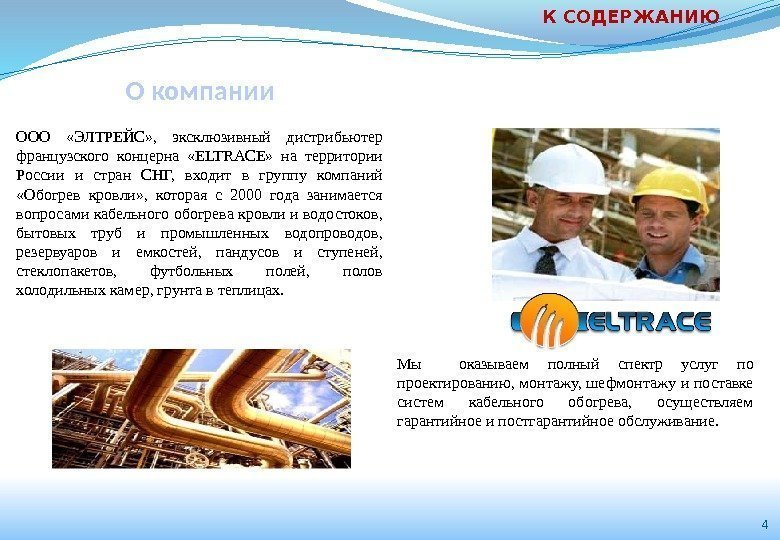 К СОДЕРЖАНИЮ

О компании

ООО «ЭЛТРЕЙС», эксклюзивный дистрибьютер французского концерна «ELTRACE» на территории России и стран СНГ, входит в группу компаний «Обогрев кровли», которая с 2000 года занимается вопросами кабельного обогрева кровли и водостоков, бытовых труб и промышленных водопроводов, резервуаров и емкостей, пандусов и ступеней, стеклопакетов, футбольных полей, полов холодильных камер, грунта в теплицах.

ELTRACE

Мы оказываем полный спектр услуг по проектированию, монтажу, шефмонтажу и поставке систем кабельного обогрева, осуществляем гарантийное и постгарантийное обслуживание.

4